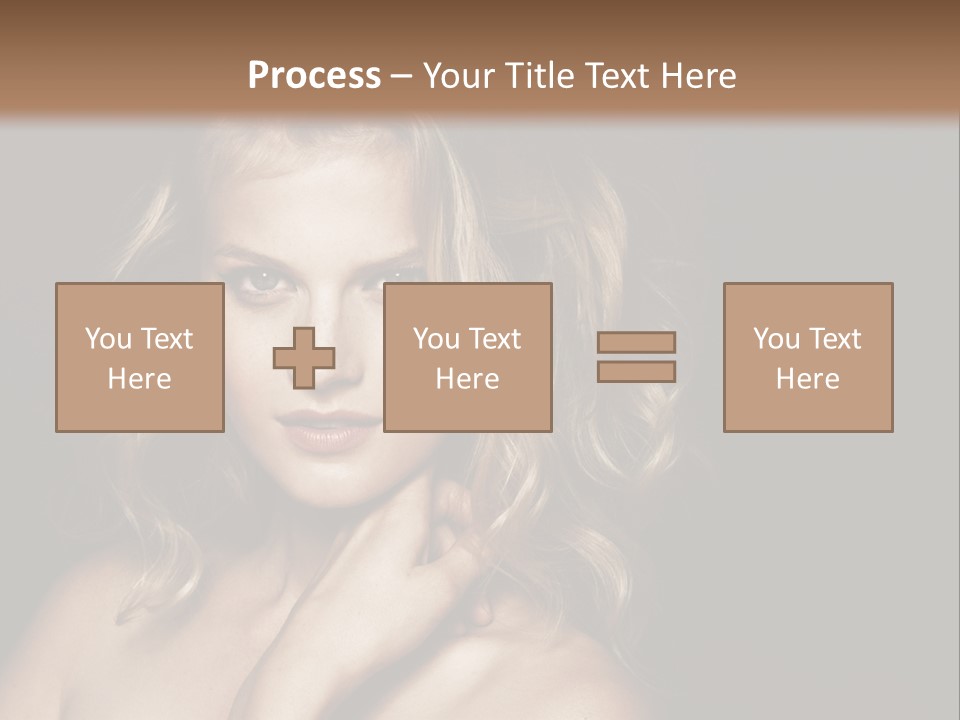 Process – Your Title Text Here

You Text Here

You Text Here

You Text Here